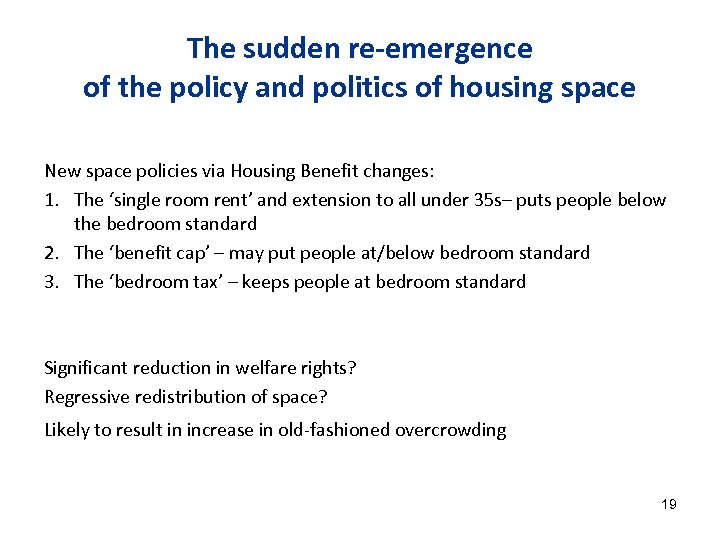 The sudden re-emergence of the policy and politics of housing space

New space policies via Housing Benefit changes:
1. The ‘single room rent’ and extension to all under 35s– puts people below the bedroom standard
2. The ‘benefit cap’ – may put people at/below bedroom standard
3. The ‘bedroom tax’ – keeps people at bedroom standard

Significant reduction in welfare rights?
Regressive redistribution of space?
Likely to result in increase in old-fashioned overcrowding

19